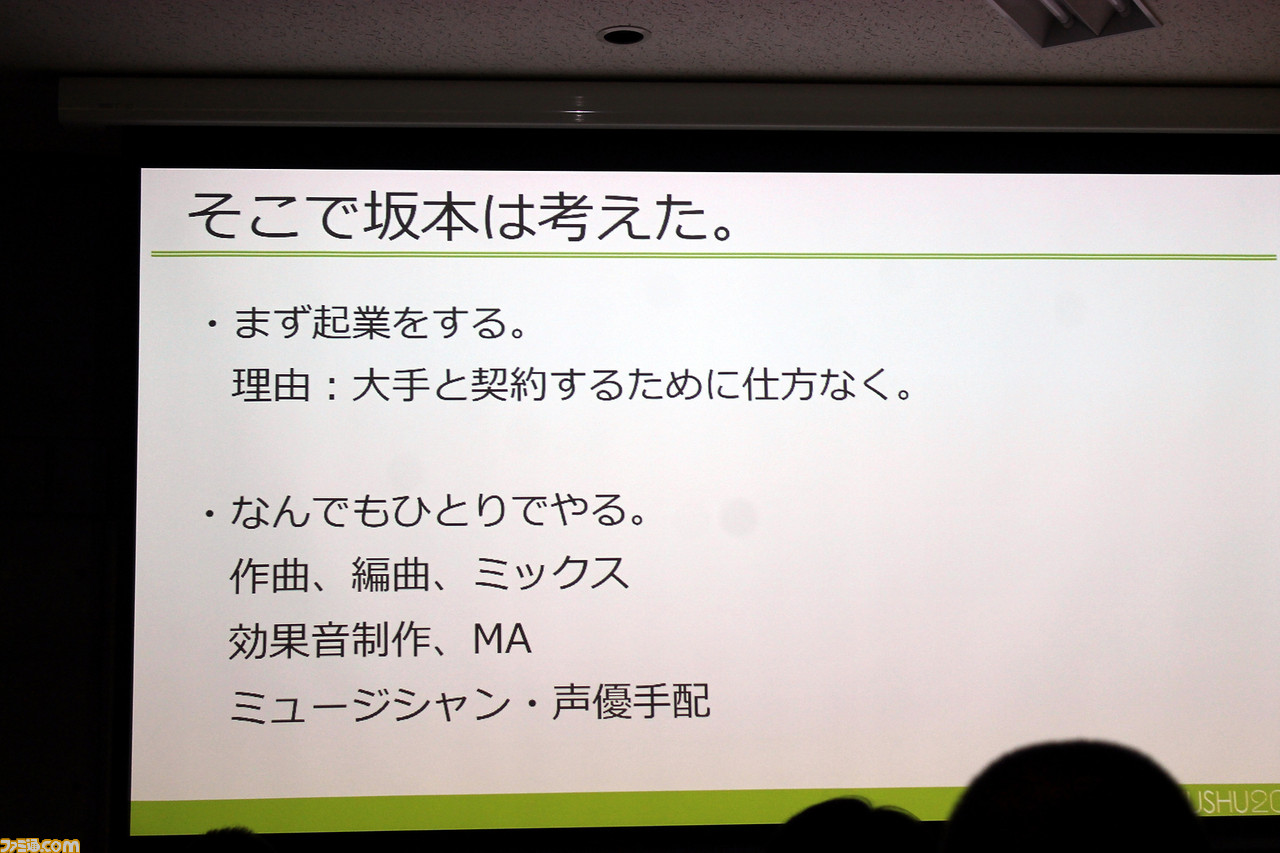 そこで坂本は考えた。

・まず起業をする。
理由：大手と契約するために仕方なく。

・なんでもひとりでやる。
作曲、編曲、ミックス
効果音制作、MA
ミュージシャン・声優手配

USHU20

ファミ通.com